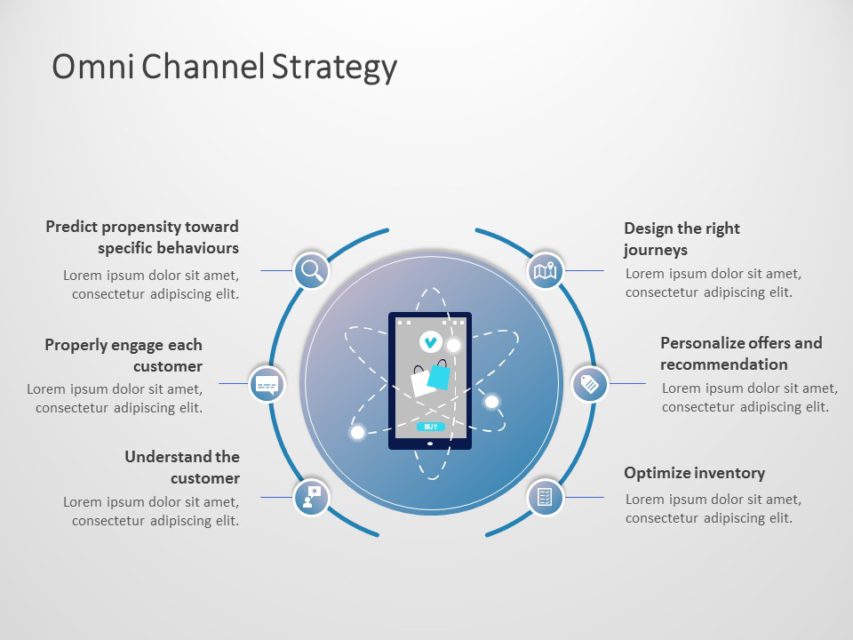 Omni Channel Strategy

Predict propensity toward specific behaviours
Lorem ipsum dolor sit amet, consectetur adipiscing elit.

Properly engage each customer
Lorem ipsum dolor sit amet, consectetur adipiscing elit.

Understand the customer
Lorem ipsum dolor sit amet, consectetur adipiscing elit.

BUY

Design the right journeys
Lorem ipsum dolor sit amet, consectetur adipiscing elit.

Personalize offers and recommendation
Lorem ipsum dolor sit amet, consectetur adipiscing elit.

Optimize inventory
Lorem ipsum dolor sit amet, consectetur adipiscing elit.